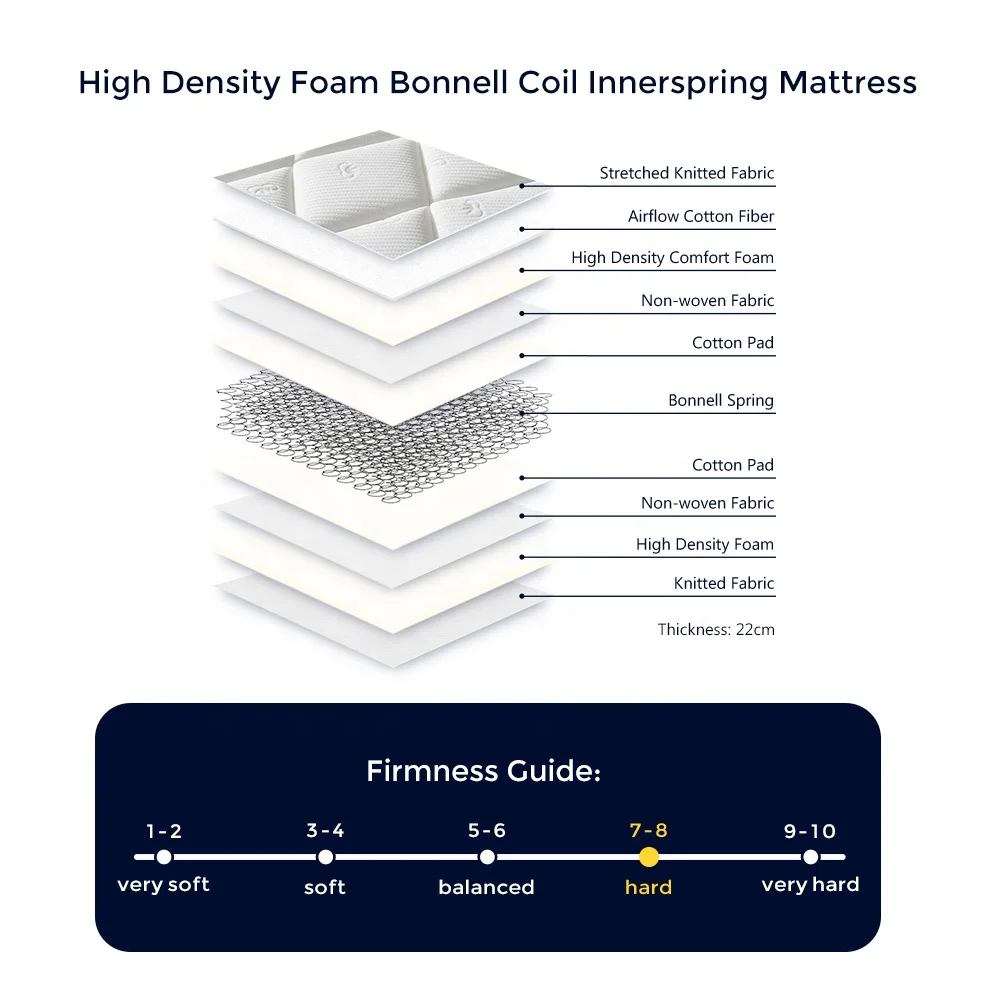 High Density Foam Bonnell Coil Innerspring Mattress

Stretched Knitted Fabric
Airflow Cotton Fiber
High Density Comfort Foam
Non-woven Fabric
Cotton Pad
Bonnell Spring
Cotton Pad
Non-woven Fabric
High Density Foam
Knitted Fabric
Thickness: 22cm

Firmness Guide:

1-2
very soft
3-4
soft
5-6
balanced
7-8
hard
9-10
very hard